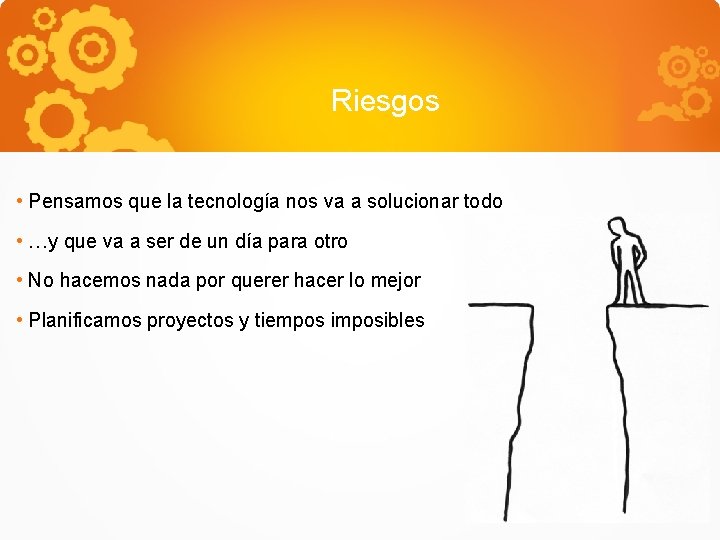 Riesgos

• Pensamos que la tecnología nos va a solucionar todo

• …y que va a ser de un día para otro

• No hacemos nada por querer hacer lo mejor

• Planificamos proyectos y tiempos imposibles